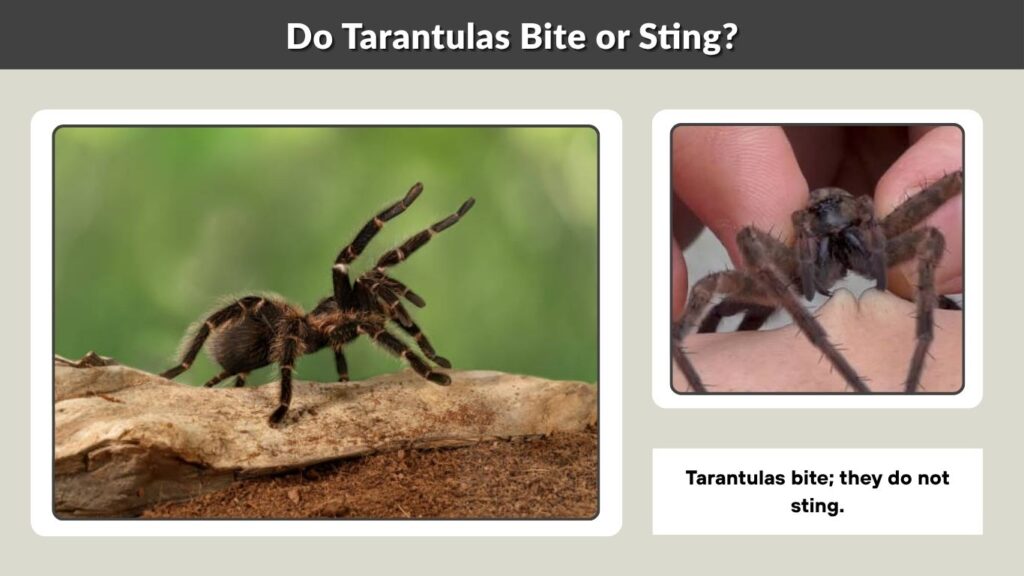 Do Tarantulas Bite or Sting?

Tarantulas bite; they do not sting.